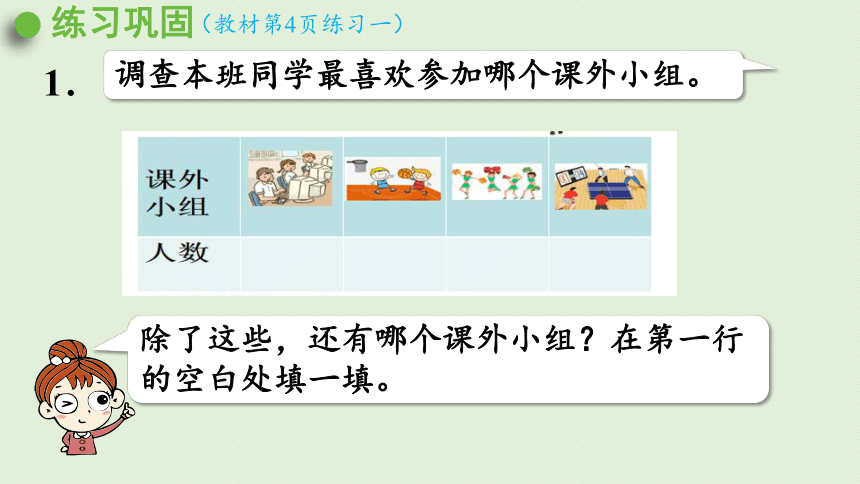 练习巩固（教材第4页练习一）

1. 调查本班同学最喜欢参加哪个课外小组。

| 课外小组 | | | | | |
|---|---|---|---|---|---|
| 人数 | | | | | |

除了这些，还有哪个课外小组？在第一行的空白处填一填。